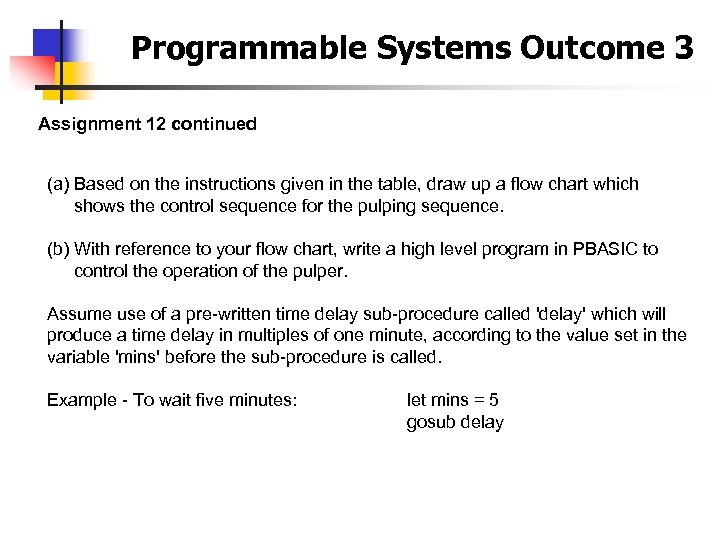 Programmable Systems Outcome 3

Assignment 12 continued

(a) Based on the instructions given in the table, draw up a flow chart which shows the control sequence for the pulping sequence.

(b) With reference to your flow chart, write a high level program in PBASIC to control the operation of the pulper.

Assume use of a pre-written time delay sub-procedure called 'delay' which will produce a time delay in multiples of one minute, according to the value set in the variable 'mins' before the sub-procedure is called.

Example - To wait five minutes: let mins = 5
gosub delay